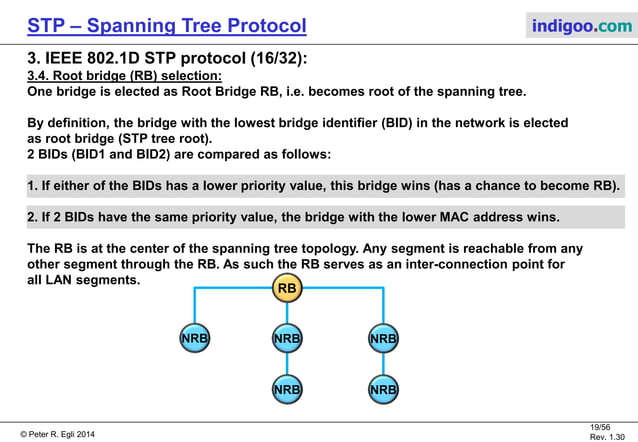 STP – Spanning Tree Protocol

indigoo.com

3. IEEE 802.1D STP protocol (16/32):

3.4. Root bridge (RB) selection:
One bridge is elected as Root Bridge RB, i.e. becomes root of the spanning tree.

By definition, the bridge with the lowest bridge identifier (BID) in the network is elected as root bridge (STP tree root).
2 BIDs (BID1 and BID2) are compared as follows:

1. If either of the BIDs has a lower priority value, this bridge wins (has a chance to become RB).

2. If 2 BIDs have the same priority value, the bridge with the lower MAC address wins.

The RB is at the center of the spanning tree topology. Any segment is reachable from any other segment through the RB. As such the RB serves as an inter-connection point for all LAN segments.

RB

NRB

NRB

NRB

NRB

NRB

© Peter R. Egli 2014

19/56
Rev. 1.30